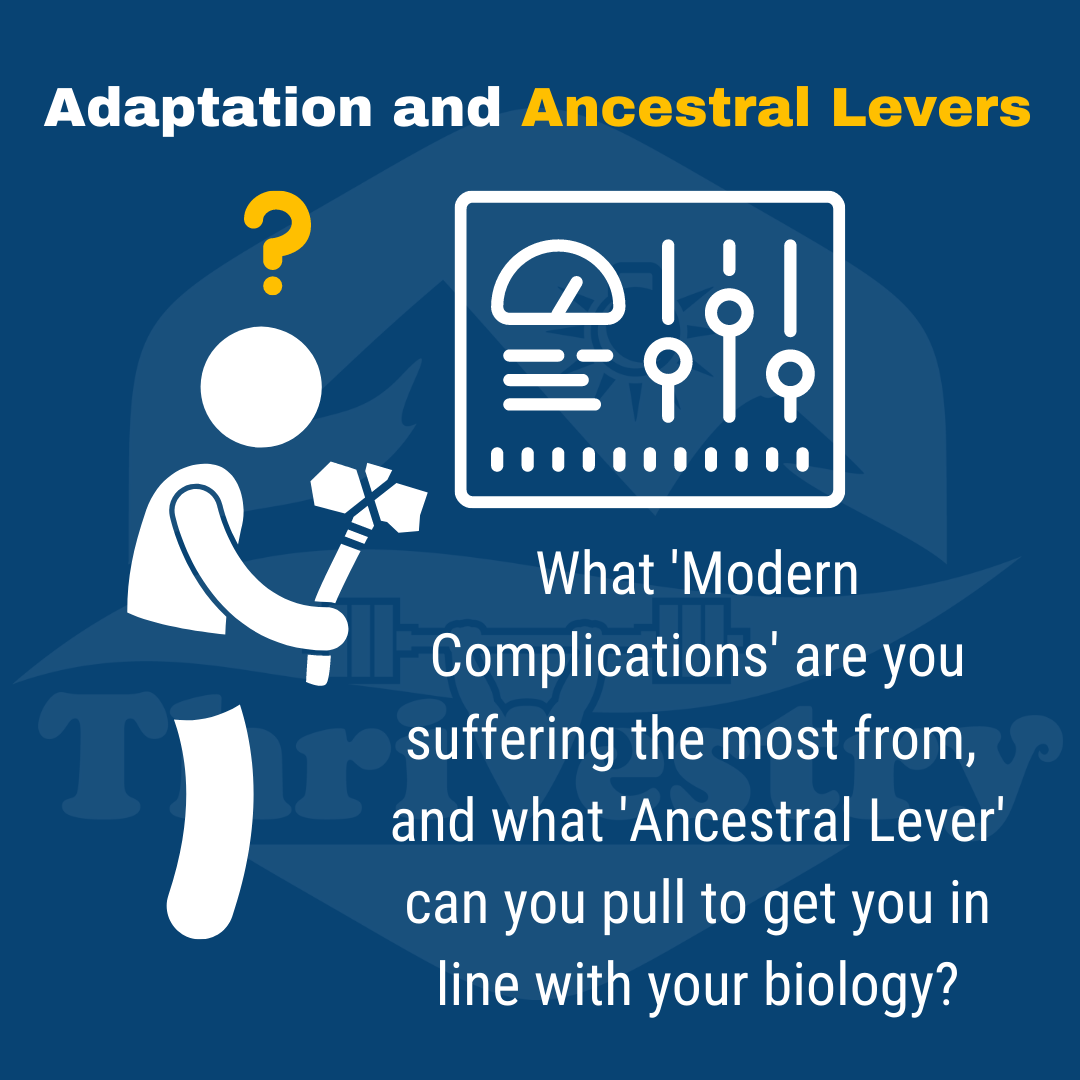 Adaptation and Ancestral Levers

?

What 'Modern Complications' are you suffering the most from, and what 'Ancestral Lever' can you pull to get you in line with your biology?

Thrivestry